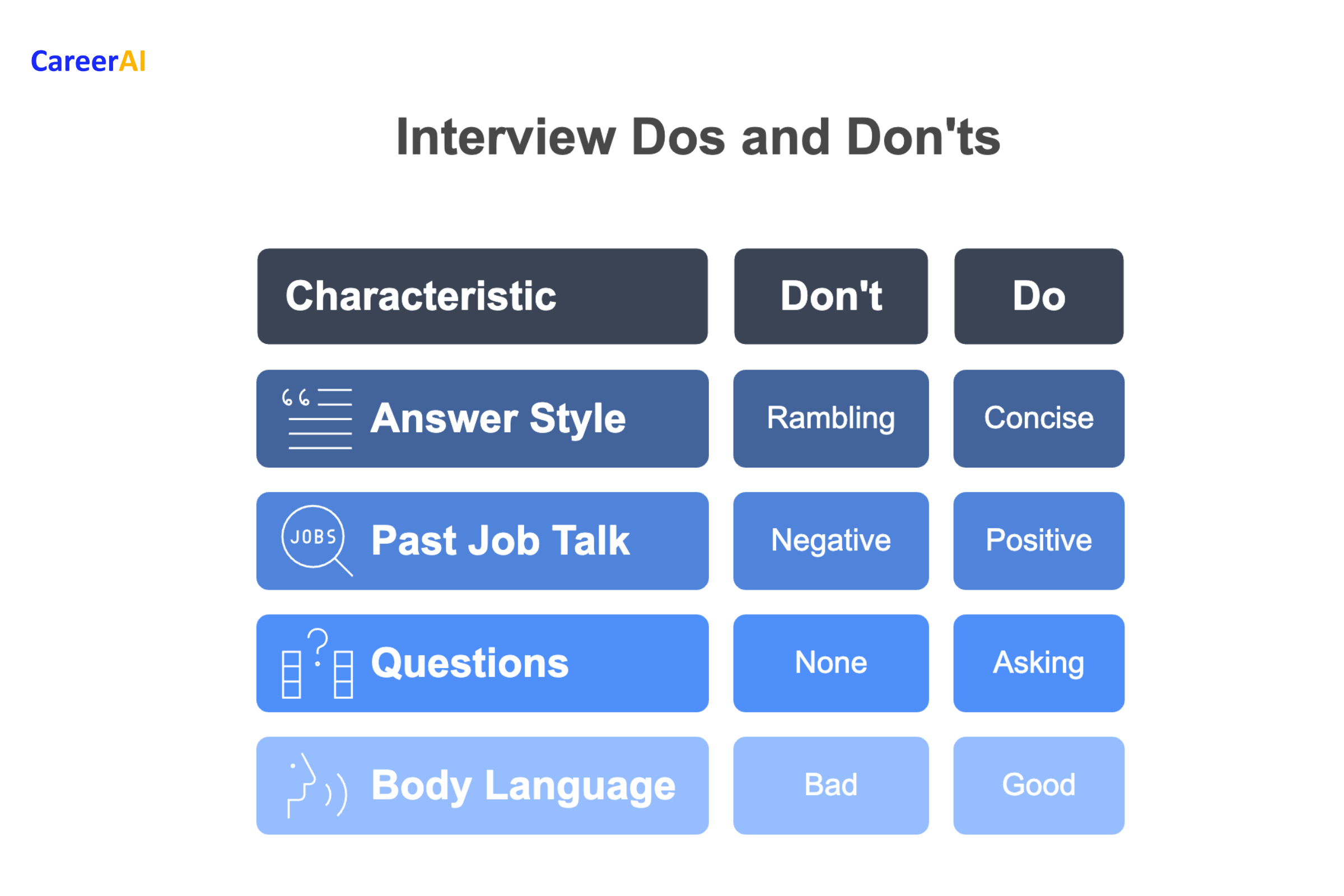 CareerAI

Interview Dos and Don'ts

| Characteristic | Don't | Do |
|---|---|---|
| Answer Style | Rambling | Concise |
| JOBS Past Job Talk | Negative | Positive |
| Questions | None | Asking |
| Body Language | Bad | Good |